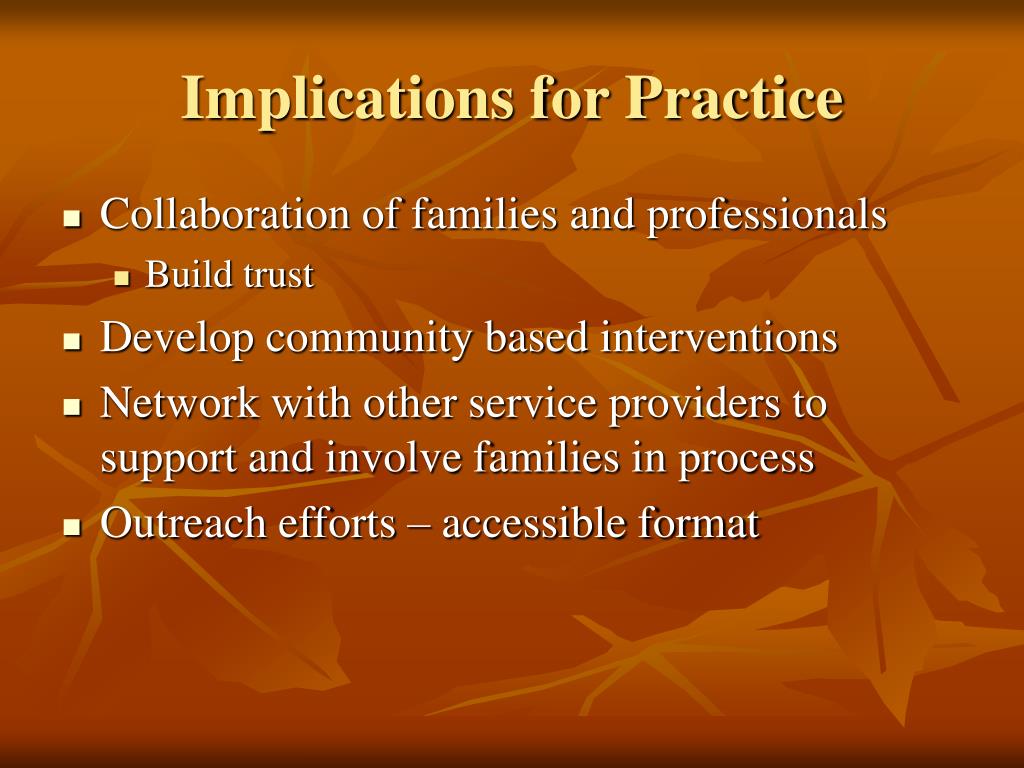 Implications for Practice

- Collaboration of families and professionals
  - Build trust
- Develop community based interventions
- Network with other service providers to support and involve families in process
- Outreach efforts – accessible format